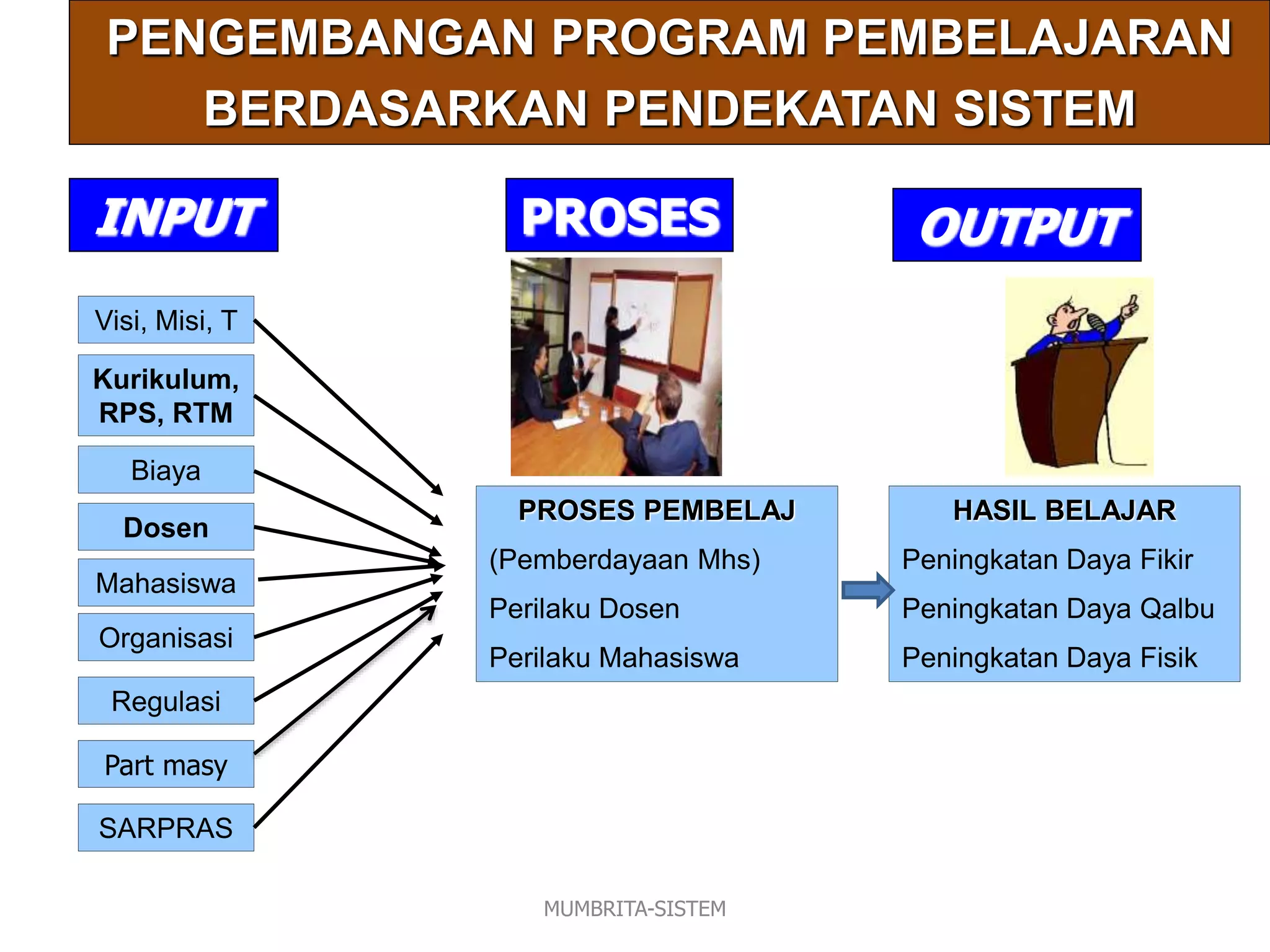 PENGEMBANGAN PROGRAM PEMBELAJARAN BERDASARKAN PENDEKATAN SISTEM

INPUT

PROSES

OUTPUT

Visi, Misi, T

Kurikulum, RPS, RTM

Biaya

Dosen

Mahasiswa

Organisasi

Regulasi

Part masy

SARPRAS

PROSES PEMBELAJ

(Pemberdayaan Mhs)

Perilaku Dosen

Perilaku Mahasiswa

HASIL BELAJAR

Peningkatan Daya Fikir

Peningkatan Daya Qalbu

Peningkatan Daya Fisik

MUMBRITA-SISTEM